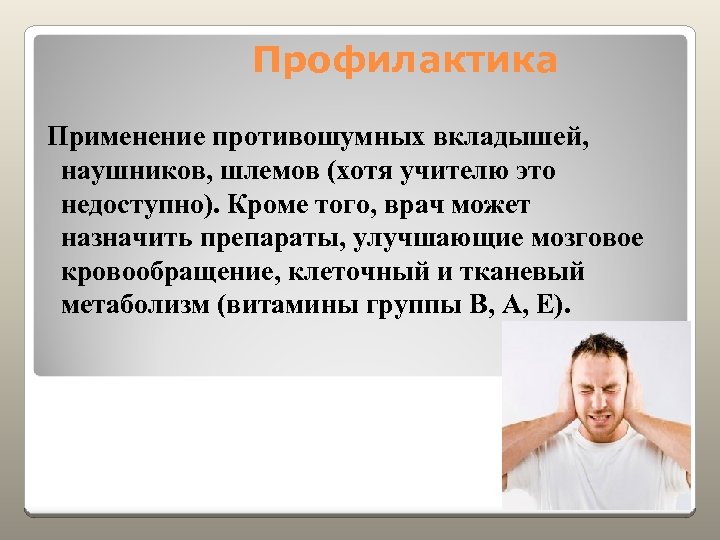 Профилактика

Применение противошумных вкладышей, наушников, шлемов (хотя учителю это недоступно). Кроме того, врач может назначить препараты, улучшающие мозговое кровообращение, клеточный и тканевый метаболизм (витамины группы В, А, Е).